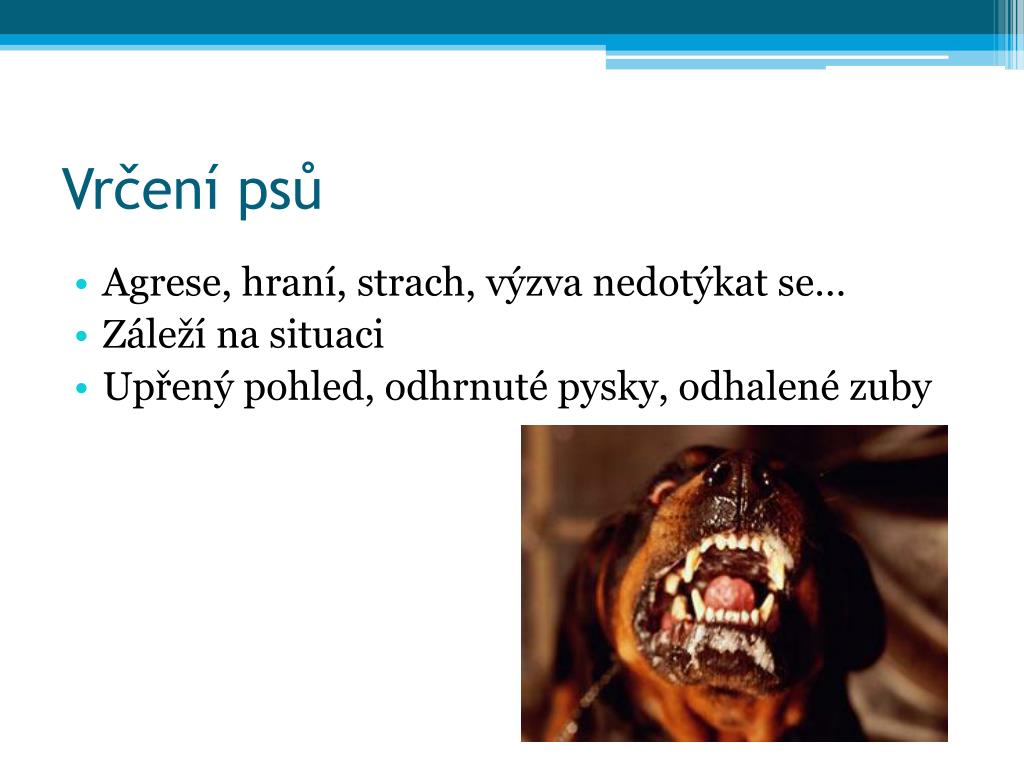 Vrčení psů

• Agrese, hraní, strach, výzva nedotýkat se…
• Záleží na situaci
• Upřený pohled, odhrnuté pysky, odhalené zuby